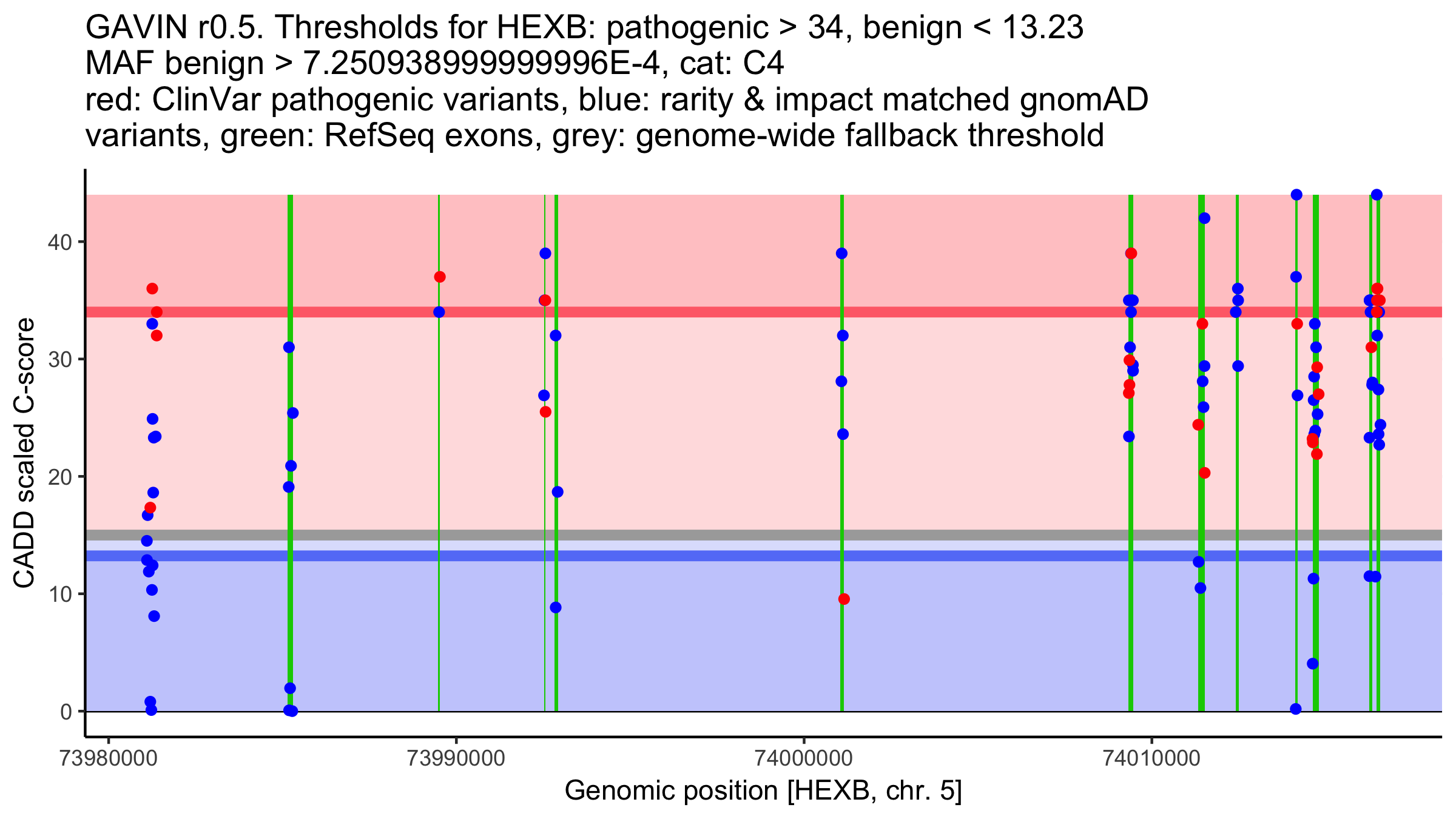 GAVIN r0.5. Thresholds for HEXB: pathogenic > 34, benign < 13.23
MAF benign > 7.250938999999996E-4, cat: C4
red: ClinVar pathogenic variants, blue: rarity & impact matched gnomAD variants, green: RefSeq exons, grey: genome-wide fallback threshold

CADD scaled C-score

40
30
20
10
0

73980000
73990000
74000000
74010000

Genomic position [HEXB, chr. 5]